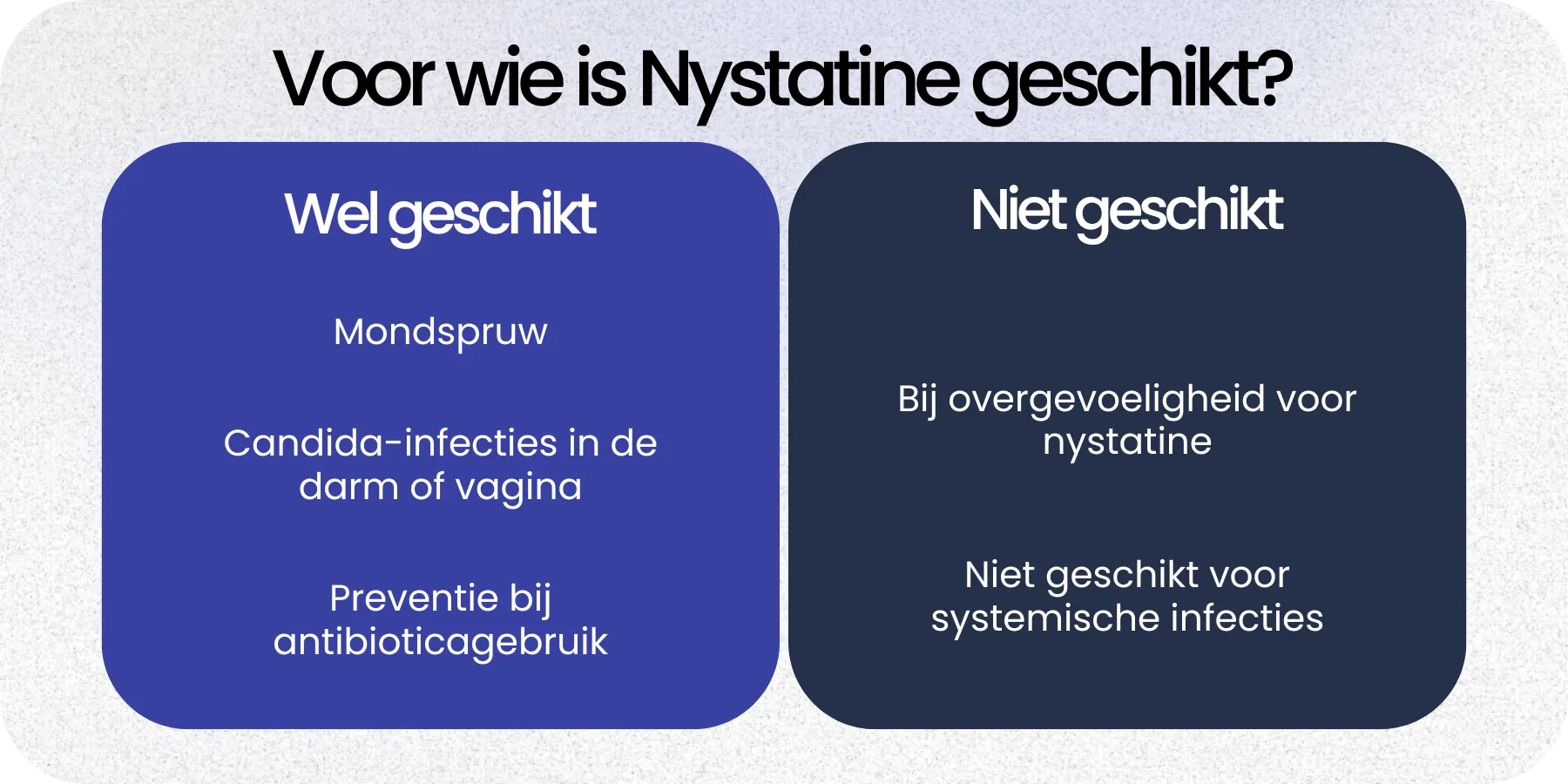 Voor wie is Nystatine geschikt?

Wel geschikt

Mondspruw

Candida-infecties in de darm of vagina

Preventie bij antibioticagebruik

Niet geschikt

Bij overgevoeligheid voor nystatine

Niet geschikt voor systemische infecties